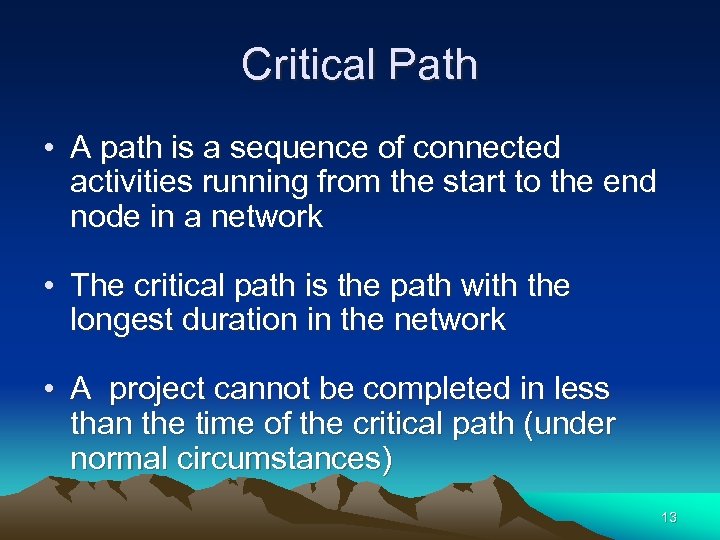 Critical Path

• A path is a sequence of connected activities running from the start to the end node in a network

• The critical path is the path with the longest duration in the network

• A  project cannot be completed in less than the time of the critical path (under normal circumstances)

13